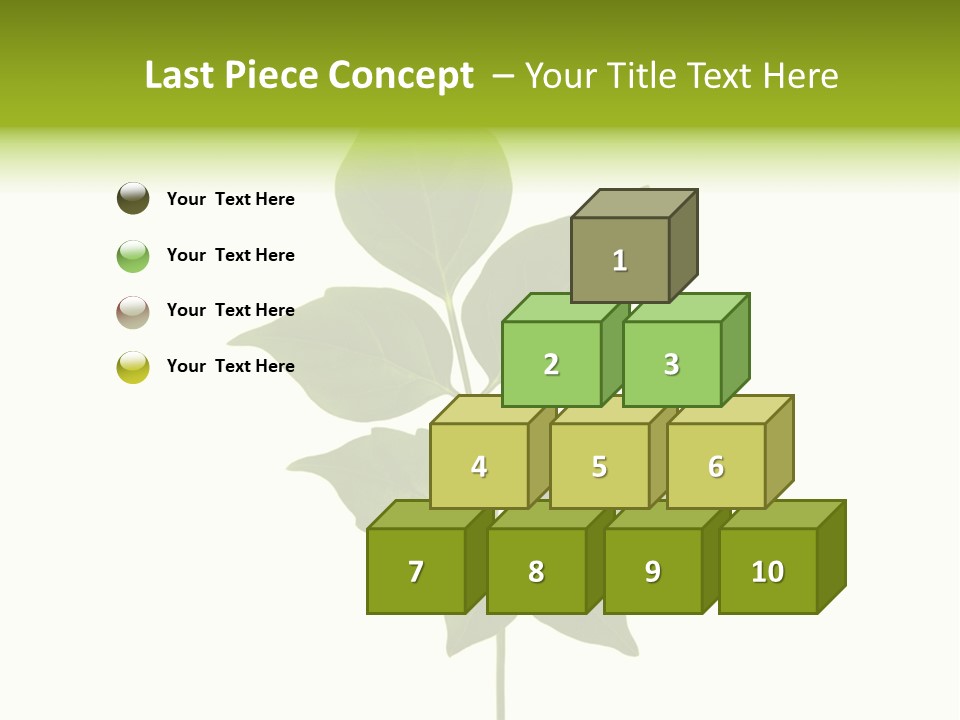 Last Piece Concept – Your Title Text Here

Your Text Here

Your Text Here

Your Text Here

Your Text Here

1

2 3

4 5 6

7 8 9 10